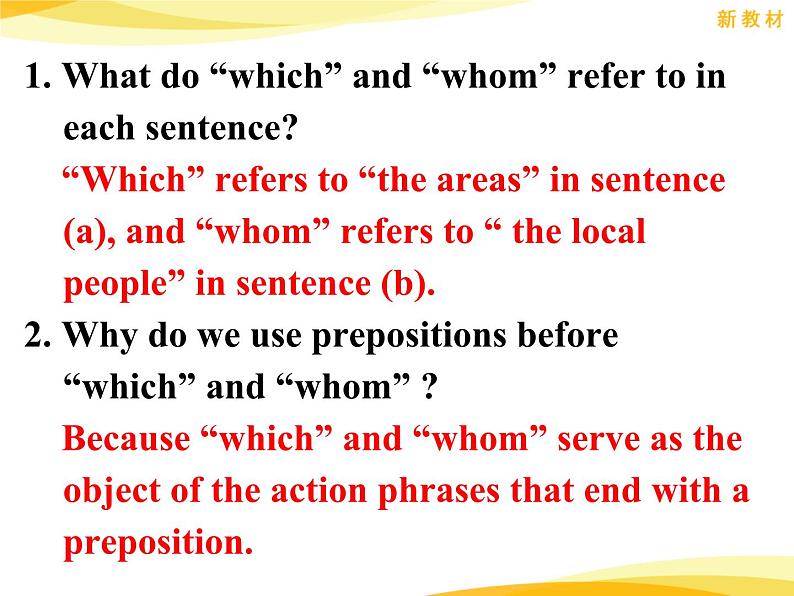 新教材

1. What do “which” and “whom” refer to in each sentence?

“Which” refers to “the areas” in sentence (a), and “whom” refers to “ the local people” in sentence (b).

2. Why do we use prepositions before “which” and “whom” ?

Because “which” and “whom” serve as the object of the action phrases that end with a preposition.